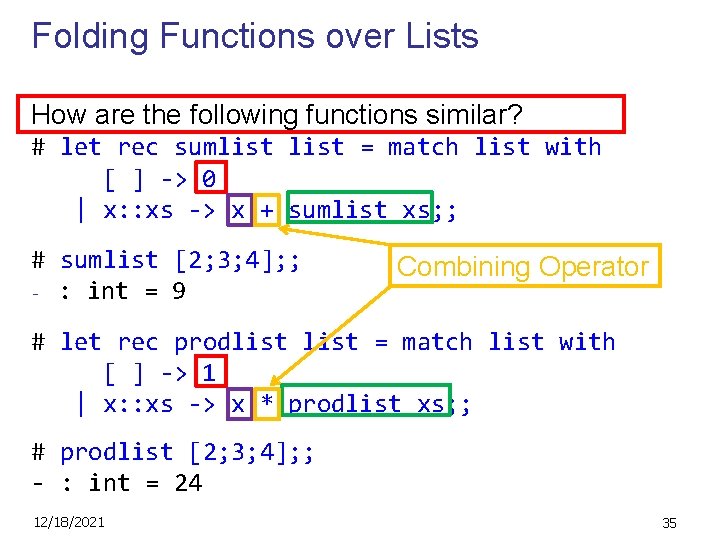 Folding Functions over Lists

How are the following functions similar?

# let rec sumlist list = match list with
[ ] -> 0
| x::xs -> x + sumlist xs;;

# sumlist [2;3;4];;
- : int = 9

Combining Operator

# let rec prodlist list = match list with
[ ] -> 1
| x::xs -> x * prodlist xs;;

# prodlist [2;3;4];;
- : int = 24

12/18/2021

35